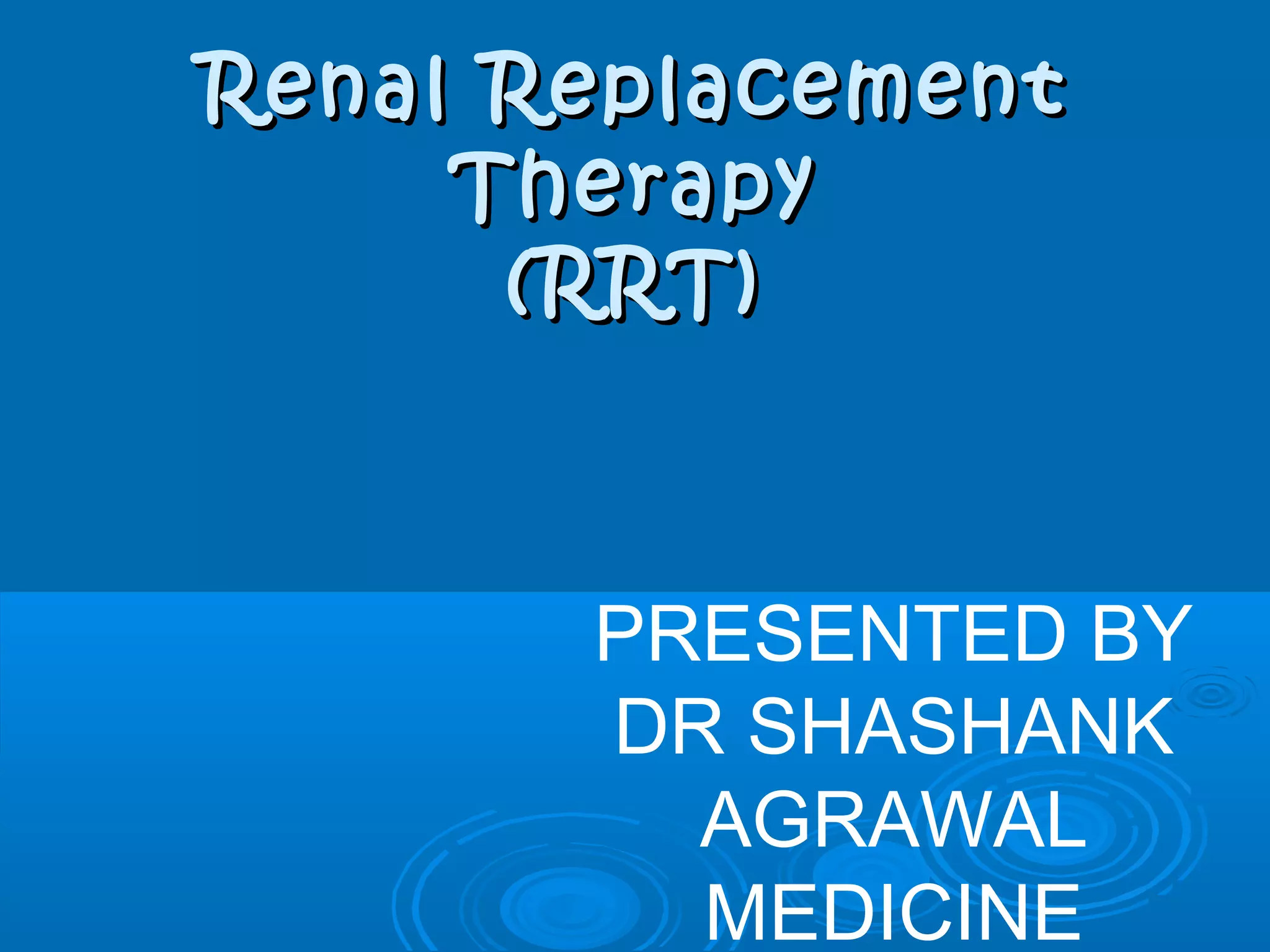 Renal Replacement Therapy (RRT)

PRESENTED BY DR SHASHANK AGRAWAL MEDICINE